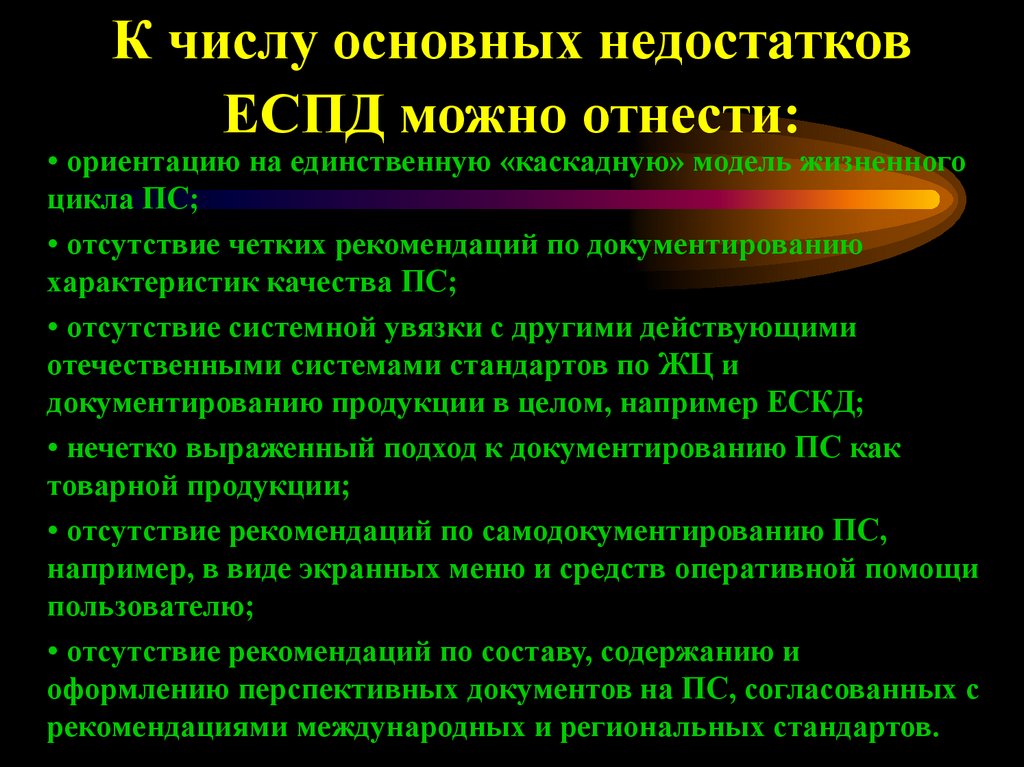 К числу основных недостатков ЕСПД можно отнести:

• ориентацию на единственную «каскадную» модель жизненного цикла ПС;

• отсутствие четких рекомендаций по документированию характеристик качества ПС;

• отсутствие системной увязки с другими действующими отечественными системами стандартов по ЖЦ и документированию продукции в целом, например ЕСКД;

• нечетко выраженный подход к документированию ПС как товарной продукции;

• отсутствие рекомендаций по самодокументированию ПС, например, в виде экранных меню и средств оперативной помощи пользователю;

• отсутствие рекомендаций по составу, содержанию и оформлению перспективных документов на ПС, согласованных с рекомендациями международных и региональных стандартов.